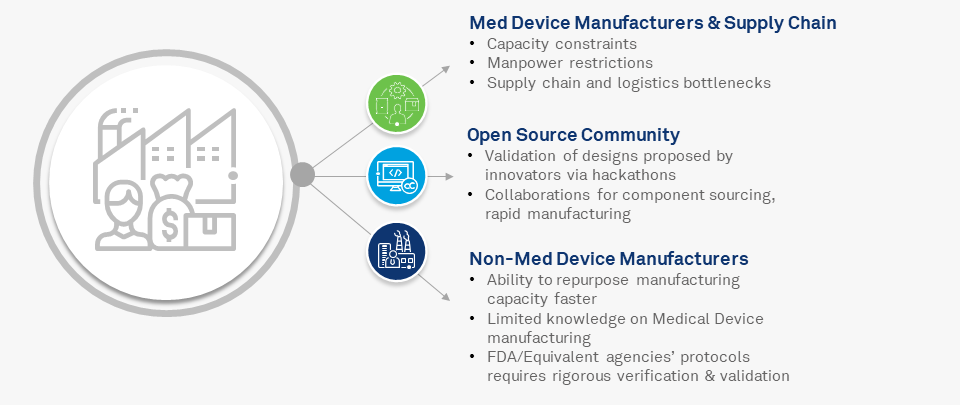 Med Device Manufacturers & Supply Chain
• Capacity constraints
• Manpower restrictions
• Supply chain and logistics bottlenecks

Open Source Community
• Validation of designs proposed by innovators via hackathons
• Collaborations for component sourcing, rapid manufacturing

Non-Med Device Manufacturers
• Ability to repurpose manufacturing capacity faster
• Limited knowledge on Medical Device manufacturing
• FDA/Equivalent agencies' protocols requires rigorous verification & validation